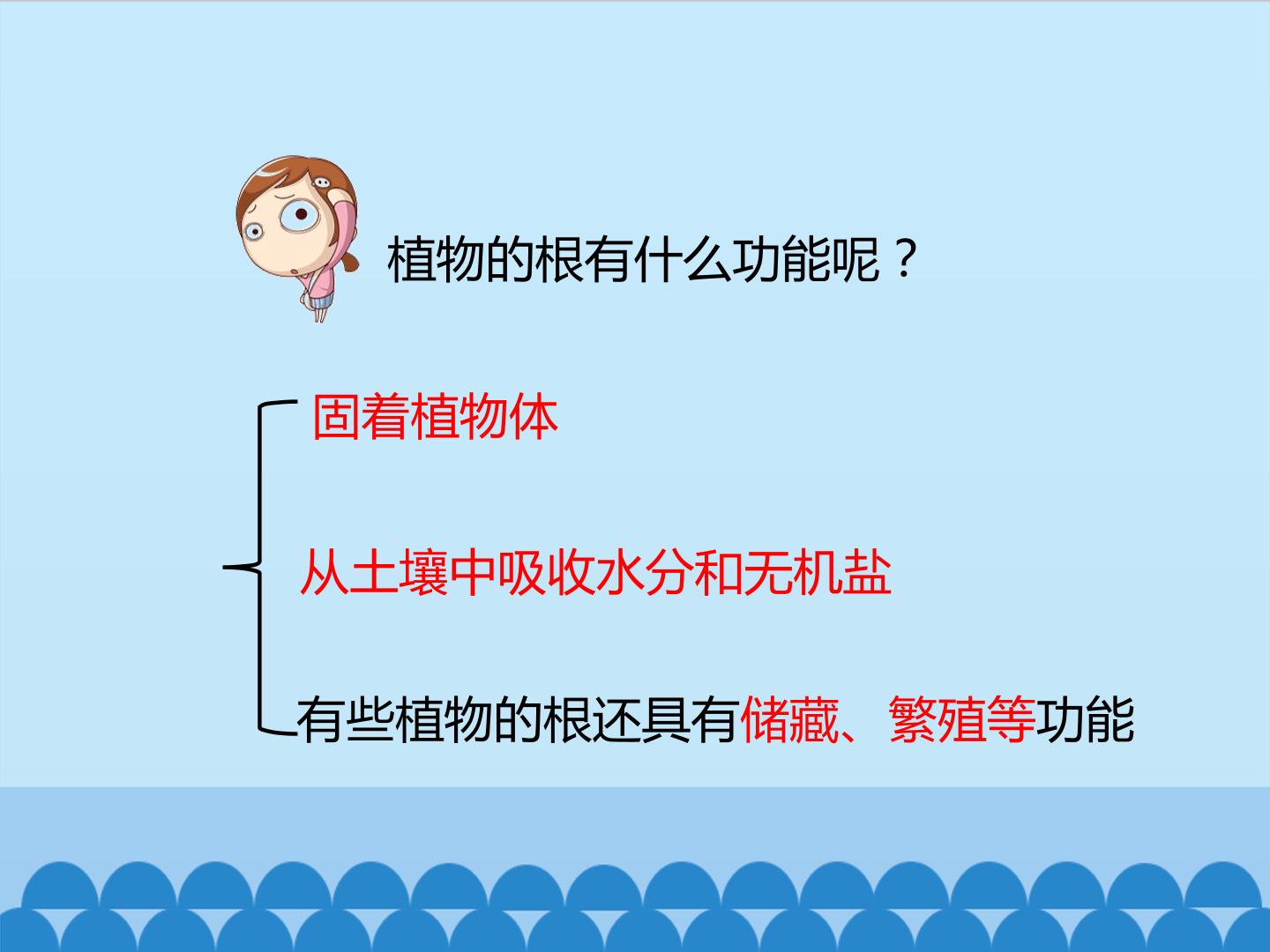 植物的根有什么功能呢？

固着植物体

从土壤中吸收水分和无机盐

有些植物的根还具有储藏、繁殖等功能